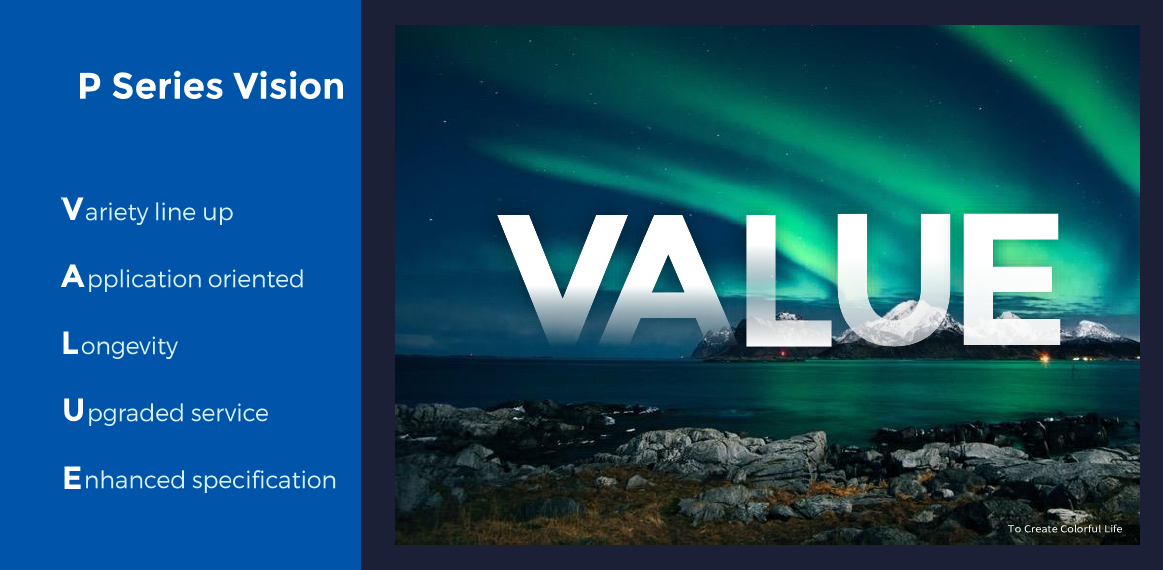 P Series Vision

Variety line up

Application oriented

Longevity

Upgraded service

Enhanced specification

VALUE

To Create Colorful Life